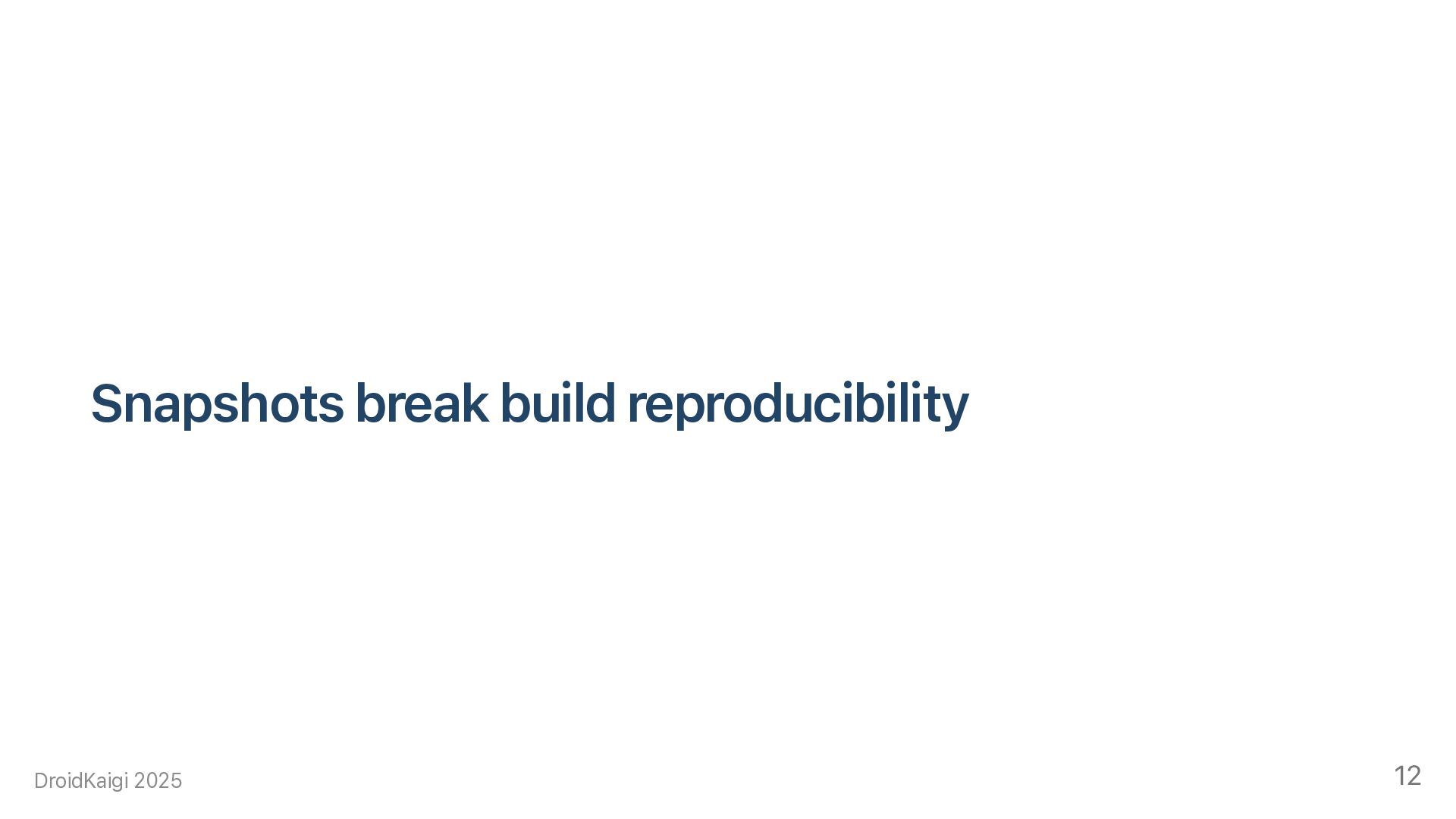 Snapshots break build reproducibility

DroidKaigi 2025

12